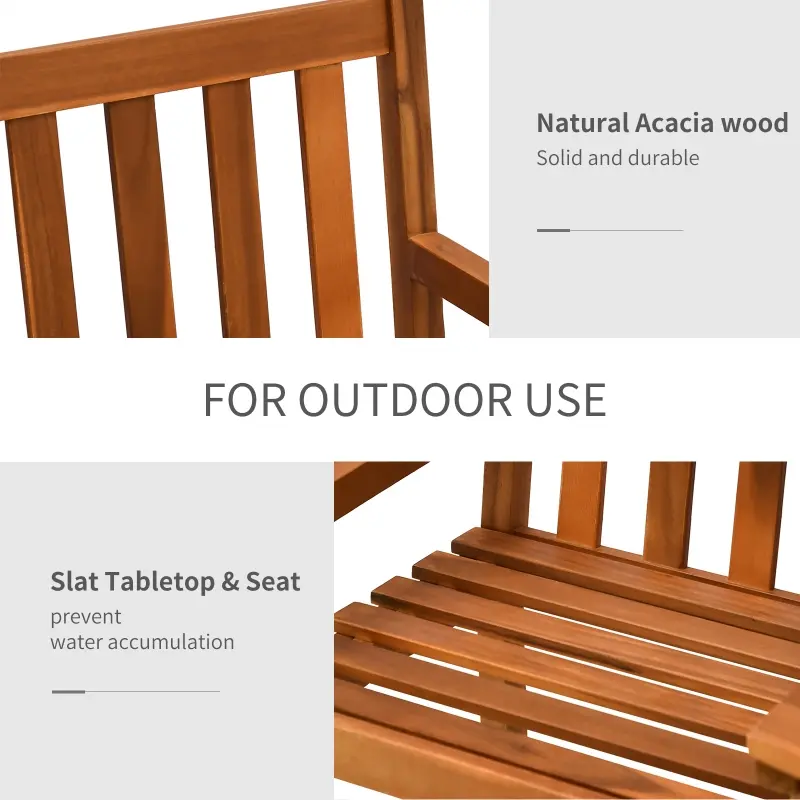 Natural Acacia wood
Solid and durable

FOR OUTDOOR USE

Slat Tabletop & Seat
prevent
water accumulation